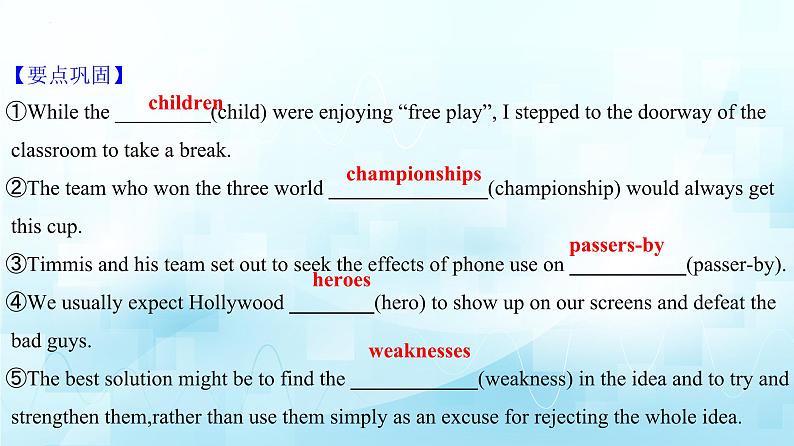 【要点巩固】

①While the children(child) were enjoying “free play”, I stepped to the doorway of the classroom to take a break.

②The team who won the three world championships(championship) would always get this cup.

③Timmis and his team set out to seek the effects of phone use on passers-by(passer-by).

④We usually expect Hollywood heroes(hero) to show up on our screens and defeat the bad guys.

⑤The best solution might be to find the weaknesses(weakness) in the idea and to try and strengthen them,rather than use them simply as an excuse for rejecting the whole idea.